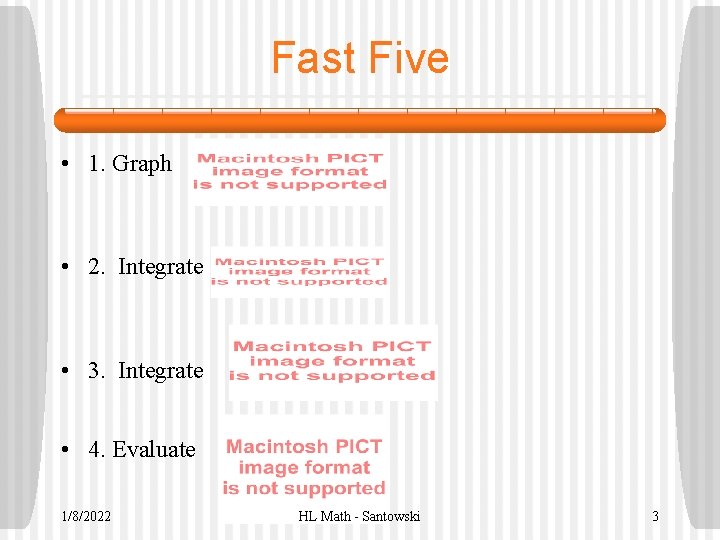 Fast Five

• 1. Graph Macintosh PICT image format is not supported

• 2. Integrate Macintosh PICT image format is not supported

• 3. Integrate Macintosh PICT image format is not supported

• 4. Evaluate Macintosh PICT image format is not supported

1/8/2022 HL Math - Santowski 3